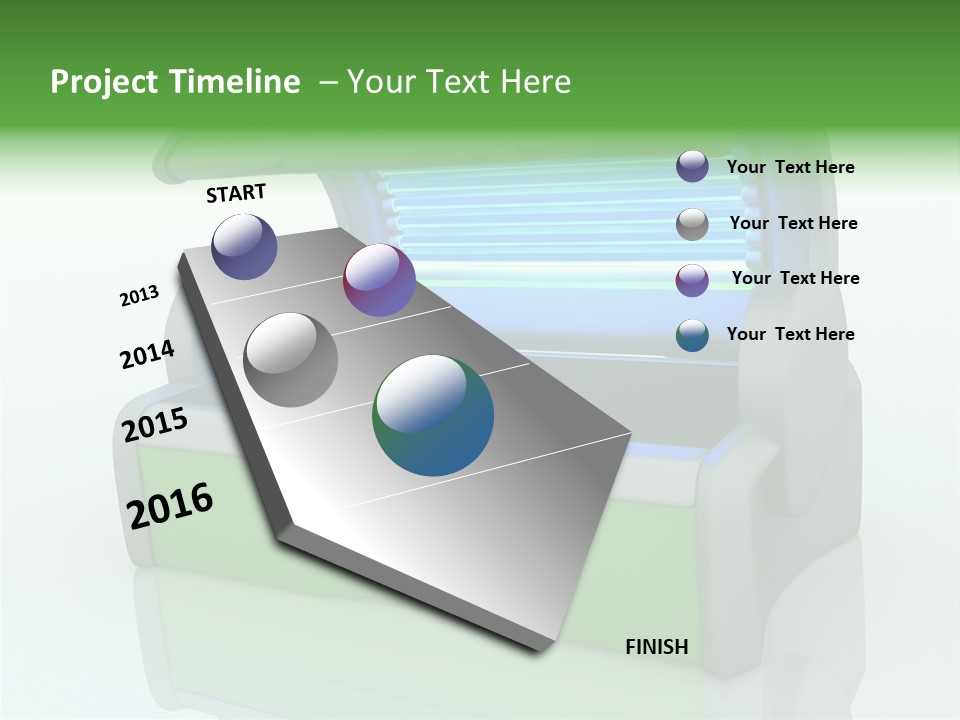 Project Timeline – Your Text Here

START

2013

2014

2015

2016

FINISH

Your Text Here

Your Text Here

Your Text Here

Your Text Here